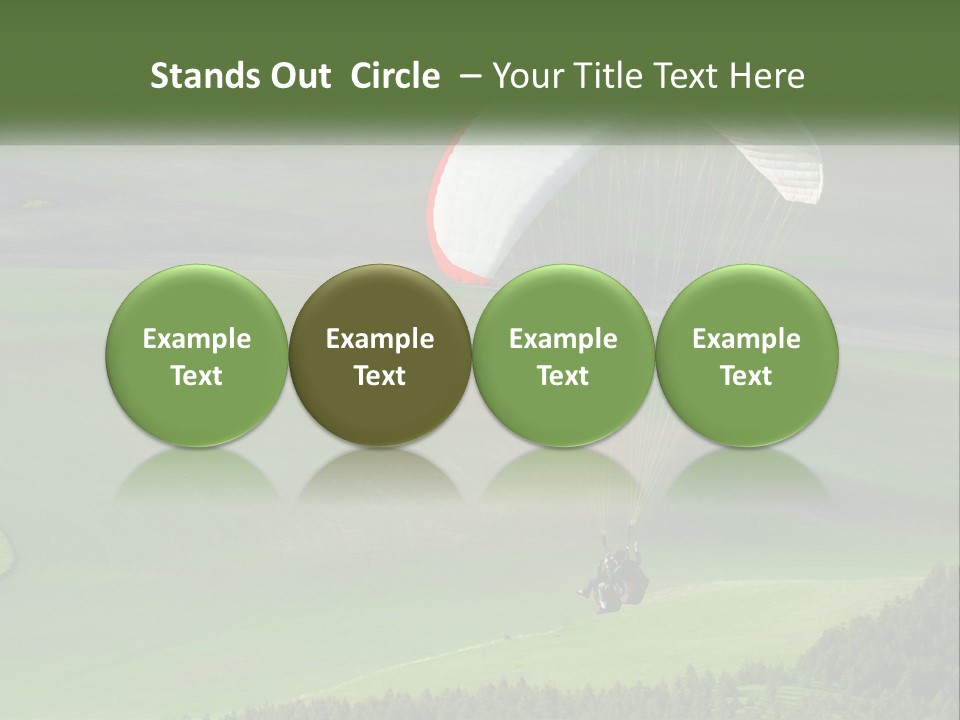 Stands Out Circle – Your Title Text Here

Example Text

Example Text

Example Text

Example Text